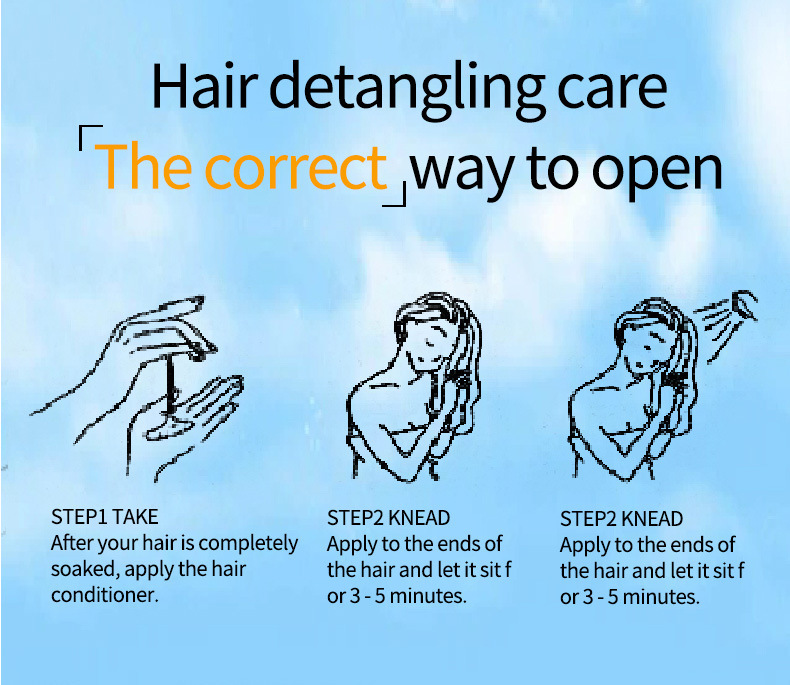 Hair detangling care
「The correct」way to open

STEP1 TAKE
After your hair is completely soaked, apply the hair conditioner.

STEP2 KNEAD
Apply to the ends of the hair and let it sit f or 3 - 5 minutes.

STEP2 KNEAD
Apply to the ends of the hair and let it sit f or 3 - 5 minutes.